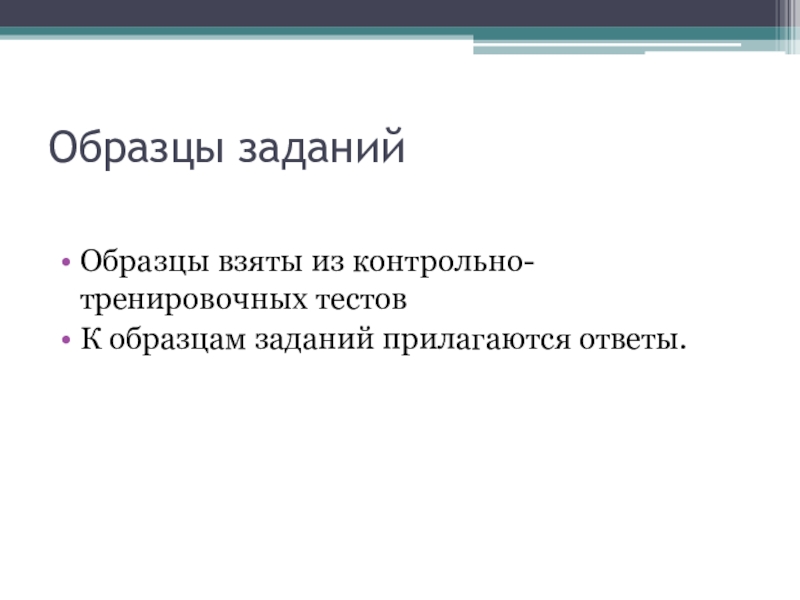 Образцы заданий

• Образцы взяты из контрольно-тренировочных тестов
• К образцам заданий прилагаются ответы.